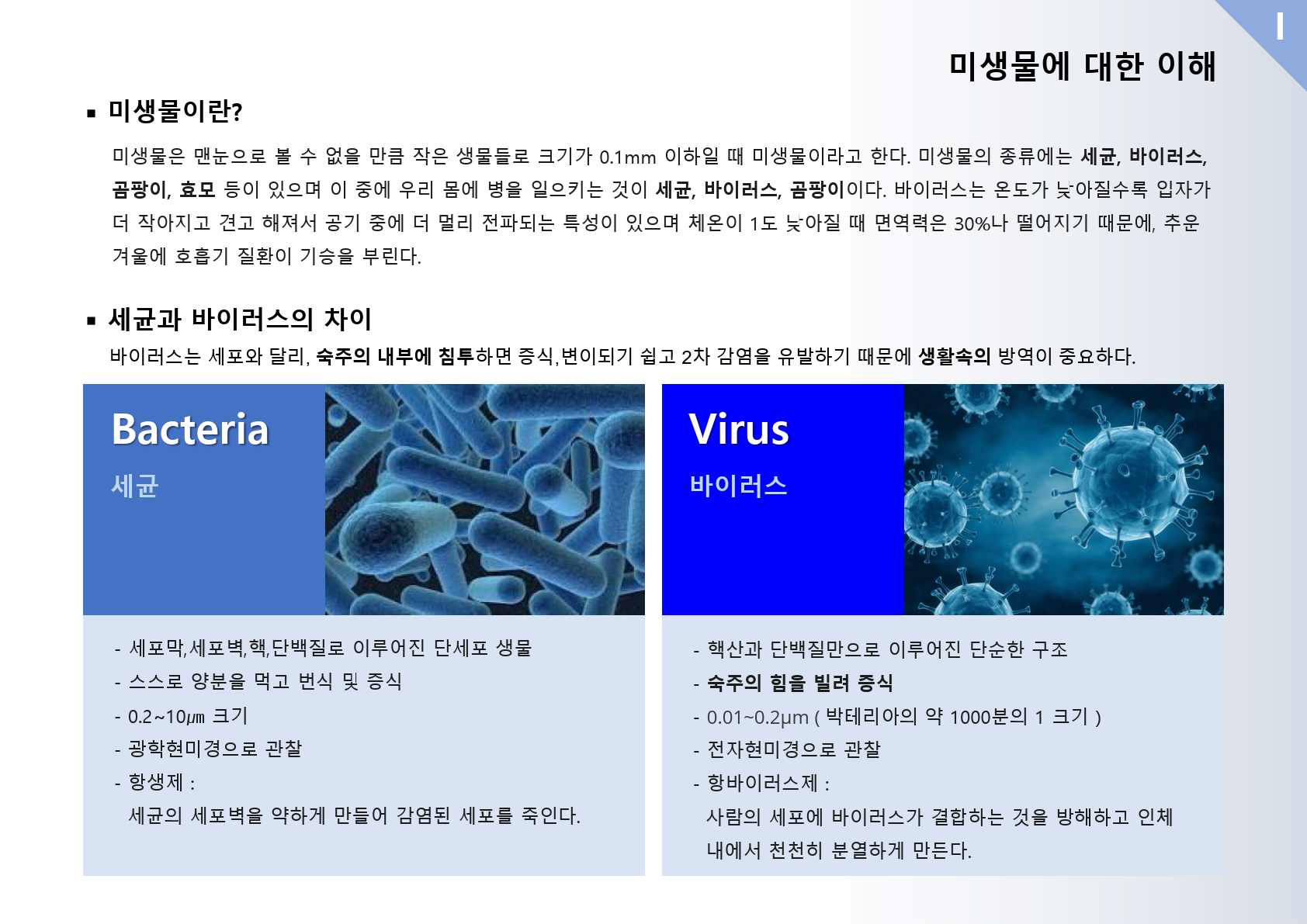 I

미생물에 대한 이해

▪ 미생물이란?

미생물은 맨눈으로 볼 수 없을 만큼 작은 생물들로 크기가 0.1mm 이하일 때 미생물이라고 한다. 미생물의 종류에는 세균, 바이러스, 곰팡이, 효모 등이 있으며 이 중에 우리 몸에 병을 일으키는 것이 세균, 바이러스, 곰팡이이다. 바이러스는 온도가 낮아질수록 입자가 더 작아지고 견고 해져서 공기 중에 더 멀리 전파되는 특성이 있으며 체온이 1도 낮아질 때 면역력은 30%나 떨어지기 때문에, 추운 겨울에 호흡기 질환이 기승을 부린다.

▪ 세균과 바이러스의 차이

바이러스는 세포와 달리, 숙주의 내부에 침투하면 증식,변이되기 쉽고 2차 감염을 유발하기 때문에 생활속의 방역이 중요하다.

Bacteria

세균

- 세포막,세포벽,핵,단백질로 이루어진 단세포 생물
- 스스로 양분을 먹고 번식 및 증식
- 0.2~10㎛ 크기
- 광학현미경으로 관찰
- 항생제 :
세균의 세포벽을 약하게 만들어 감염된 세포를 죽인다.

Virus

바이러스

- 핵산과 단백질만으로 이루어진 단순한 구조
- 숙주의 힘을 빌려 증식
- 0.01~0.2µm ( 박테리아의 약 1000분의 1 크기 )
- 전자현미경으로 관찰
- 항바이러스제 :
사람의 세포에 바이러스가 결합하는 것을 방해하고 인체 내에서 천천히 분열하게 만든다.